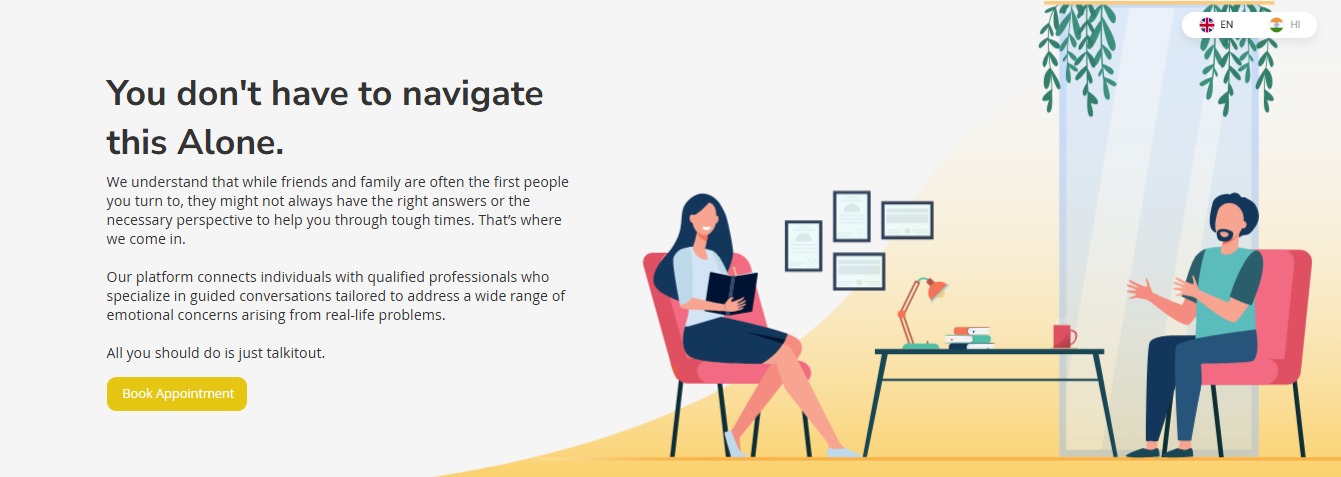 EN HI

You don't have to navigate this Alone.

We understand that while friends and family are often the first people you turn to, they might not always have the right answers or the necessary perspective to help you through tough times. That's where we come in.

Our platform connects individuals with qualified professionals who specialize in guided conversations tailored to address a wide range of emotional concerns arising from real-life problems.

All you should do is just talkitout.

Book Appointment